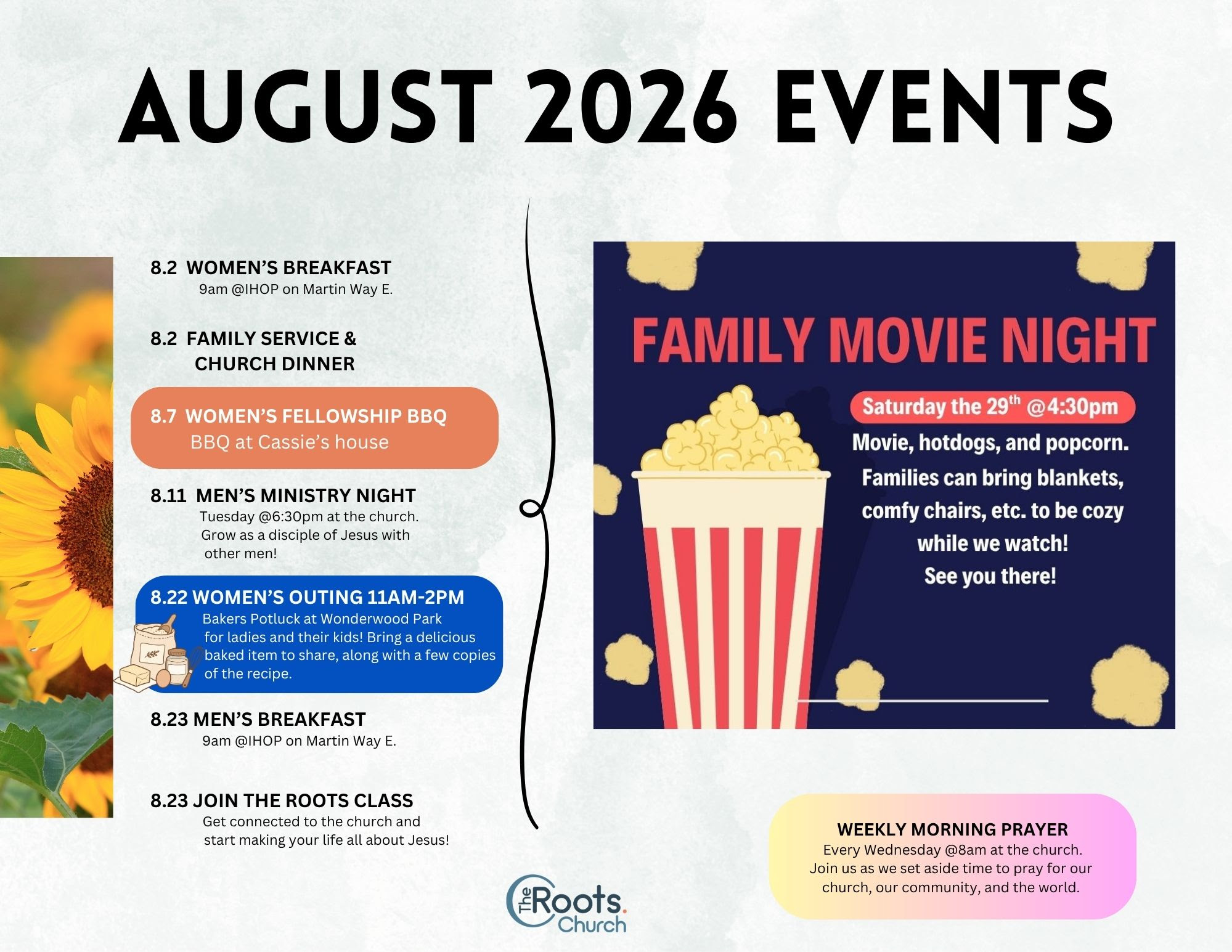 AUGUST 2026 EVENTS

8.2 WOMEN'S BREAKFAST
9am @IHOP on Martin Way E.

8.2 FAMILY SERVICE & CHURCH DINNER

8.7 WOMEN'S FELLOWSHIP BBQ
BBQ at Cassie's house

8.11 MEN'S MINISTRY NIGHT
Tuesday @6:30pm at the church. Grow as a disciple of Jesus with other men!

8.22 WOMEN'S OUTING 11AM-2PM
Bakers Potluck at Wonderwood Park for ladies and their kids! Bring a delicious baked item to share, along with a few copies of the recipe.

8.23 MEN'S BREAKFAST
9am @IHOP on Martin Way E.

8.23 JOIN THE ROOTS CLASS
Get connected to the church and start making your life all about Jesus!

FAMILY MOVIE NIGHT

Saturday the 29$^{th}$ @4:30pm

Movie, hotdogs, and popcorn. Families can bring blankets, comfy chairs, etc. to be cozy while we watch! See you there!

WEEKLY MORNING PRAYER
Every Wednesday @8am at the church. Join us as we set aside time to pray for our church, our community, and the world.

The Roots. Church